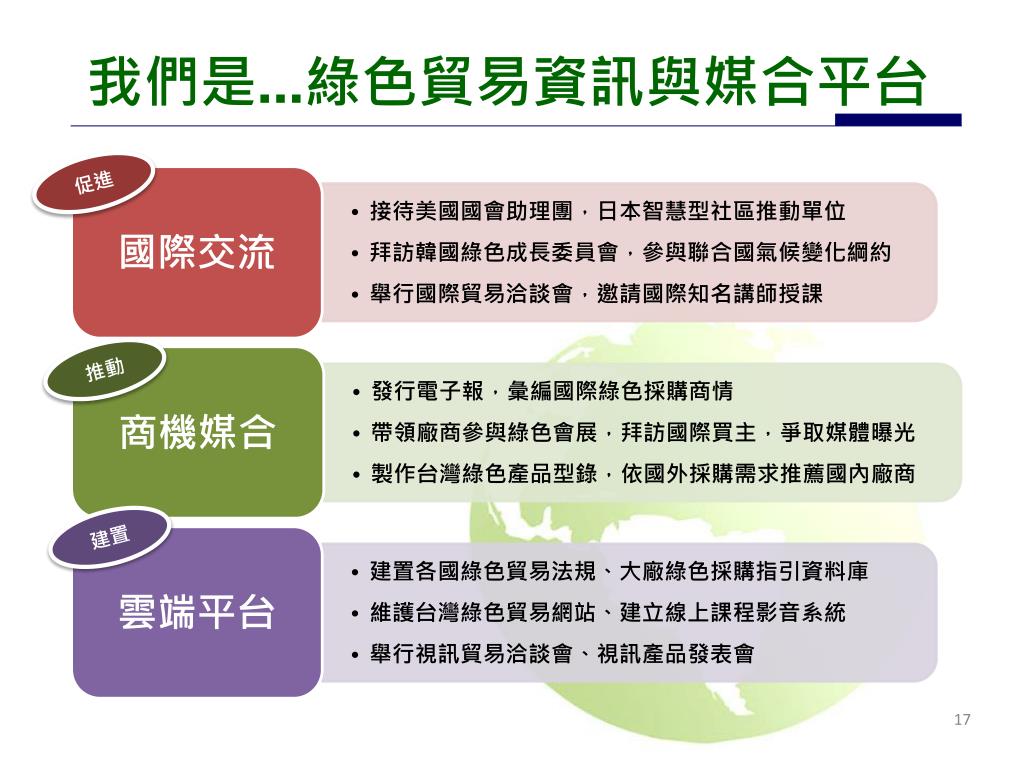 我們是...綠色貿易資訊與媒合平台

促進

國際交流

• 接待美國國會助理團，日本智慧型社區推動單位
• 拜訪韓國綠色成長委員會，參與聯合國氣候變化綱約
• 舉行國際貿易洽談會，邀請國際知名講師授課

推動

商機媒合

• 發行電子報，彙編國際綠色採購商情
• 帶領廠商參與綠色會展，拜訪國際買主，爭取媒體曝光
• 製作台灣綠色產品型錄，依國外採購需求推薦國內廠商

建置

雲端平台

• 建置各國綠色貿易法規、大廠綠色採購指引資料庫
• 維護台灣綠色貿易網站、建立線上課程影音系統
• 舉行視訊貿易洽談會、視訊產品發表會

17